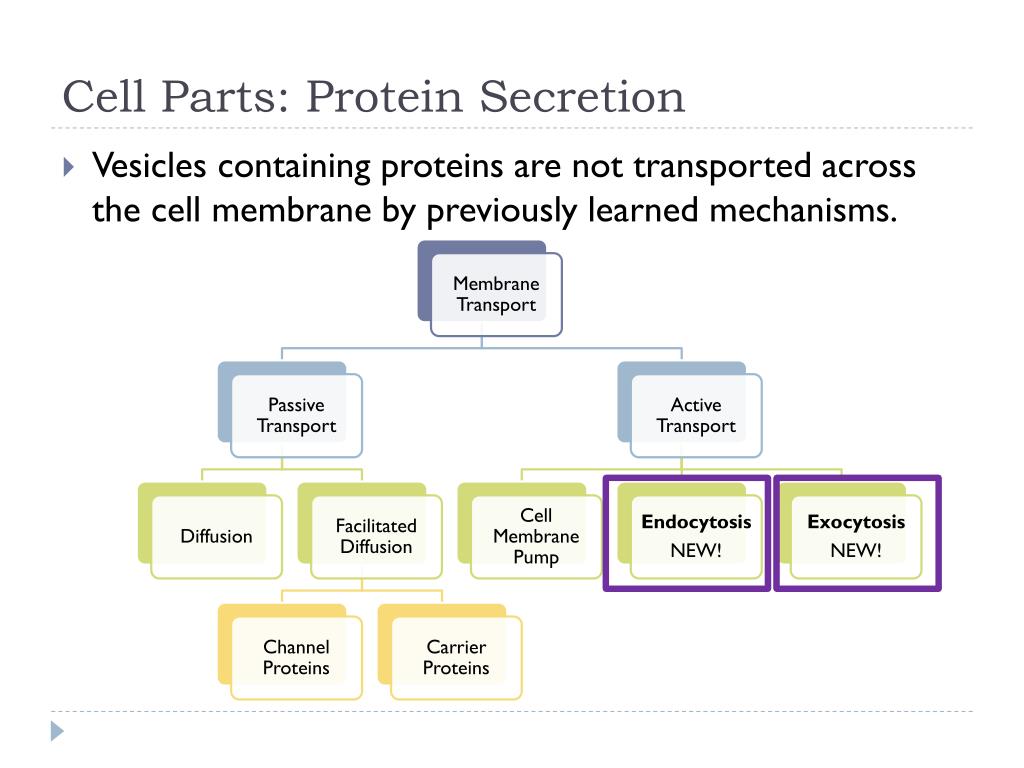 Cell Parts: Protein Secretion

Vesicles containing proteins are not transported across the cell membrane by previously learned mechanisms.

Membrane Transport

Passive Transport

Active Transport

Diffusion

Facilitated Diffusion

Cell Membrane Pump

Endocytosis NEW!

Exocytosis NEW!

Channel Proteins

Carrier Proteins